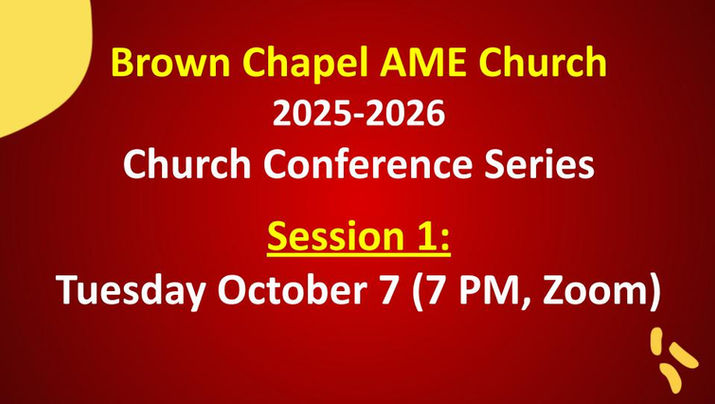 Brown Chapel AME Church
2025-2026
Church Conference Series

Session 1:
Tuesday October 7 (7 PM, Zoom)